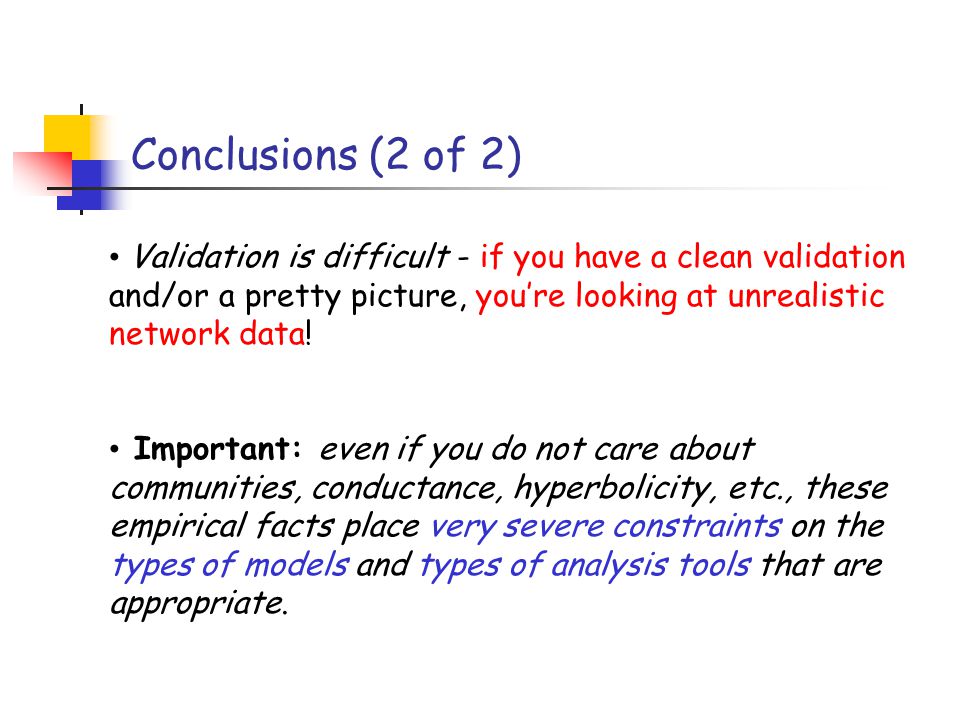 Conclusions (2 of 2)

• Validation is difficult - if you have a clean validation and/or a pretty picture, you're looking at unrealistic network data!

• Important: even if you do not care about communities, conductance, hyperbolicity, etc., these empirical facts place very severe constraints on the types of models and types of analysis tools that are appropriate.